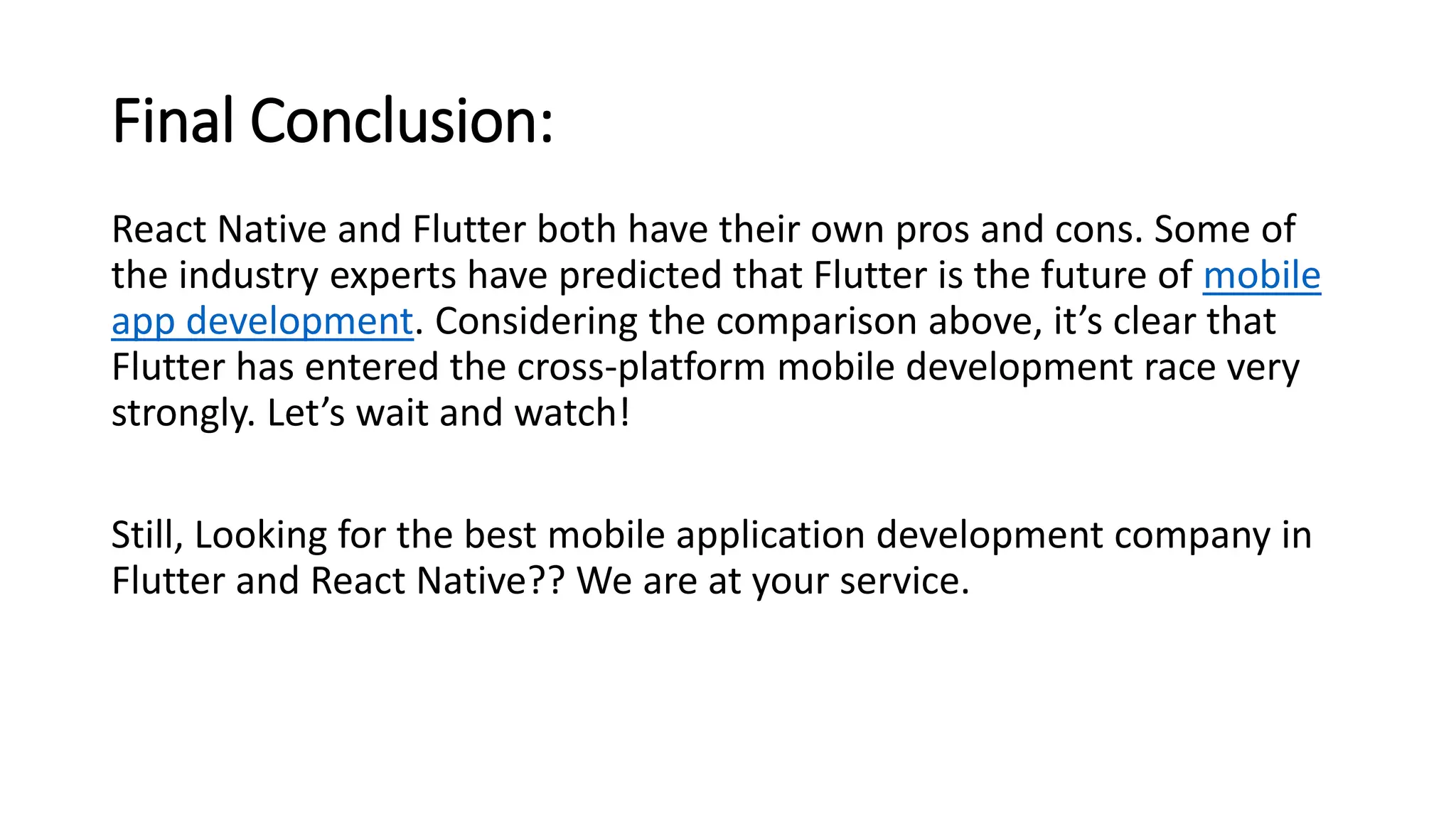 Final Conclusion:

React Native and Flutter both have their own pros and cons. Some of the industry experts have predicted that Flutter is the future of mobile app development. Considering the comparison above, it’s clear that Flutter has entered the cross-platform mobile development race very strongly. Let’s wait and watch!

Still, Looking for the best mobile application development company in Flutter and React Native?? We are at your service.